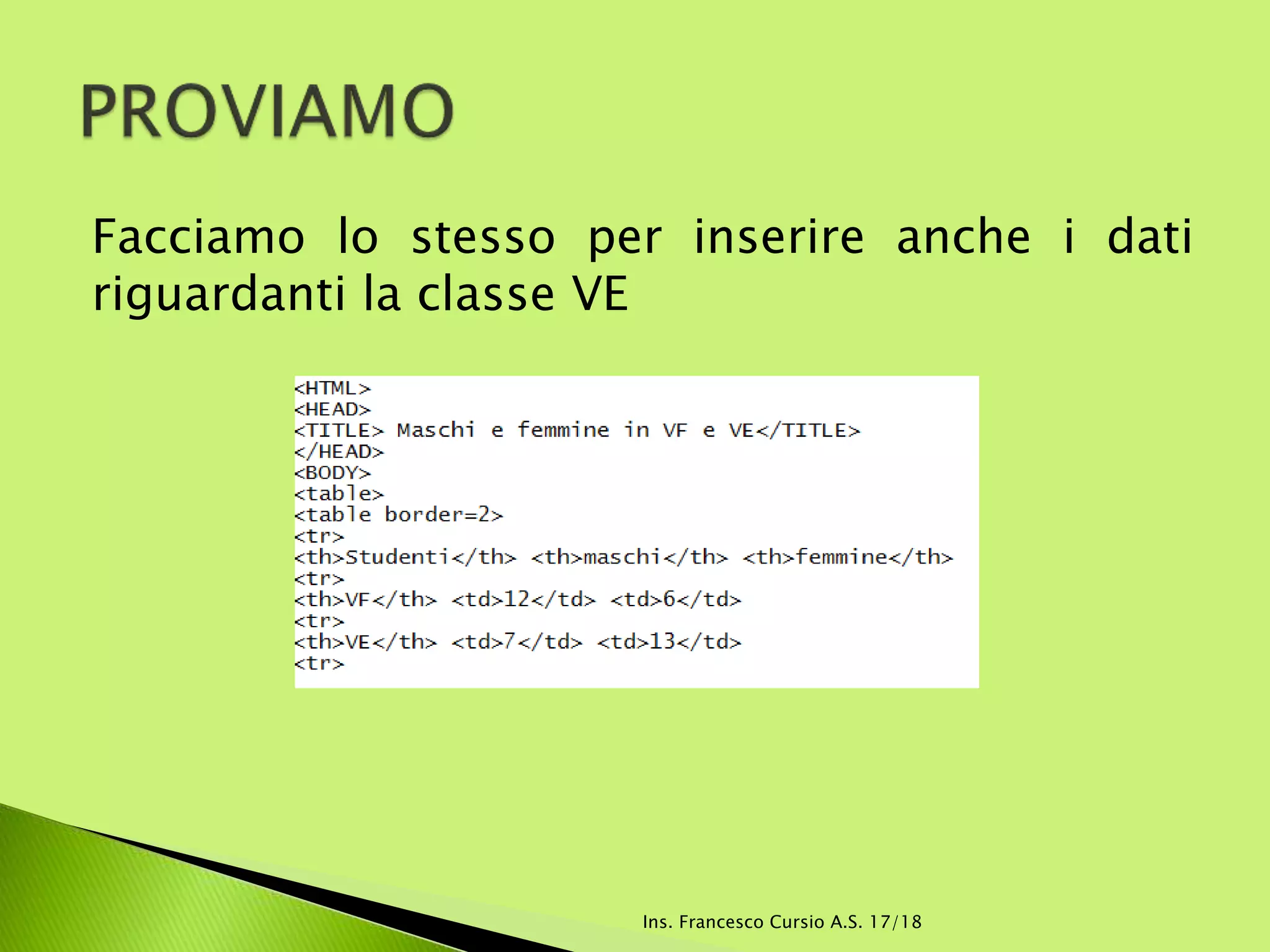 PROVIAMO

Facciamo lo stesso per inserire anche i dati riguardanti la classe VE

<HTML>
<HEAD>
<TITLE> Maschi e femmine in VF e VE</TITLE>
</HEAD>
<BODY>
<table>
<table border=2>
<tr>
<th>Studenti</th> <th>maschi</th> <th>femmine</th>
<tr>
<th>VF</th> <td>12</td> <td>6</td>
<tr>
<th>VE</th> <td>7</td> <td>13</td>
<tr>

Ins. Francesco Cursio A.S. 17/18